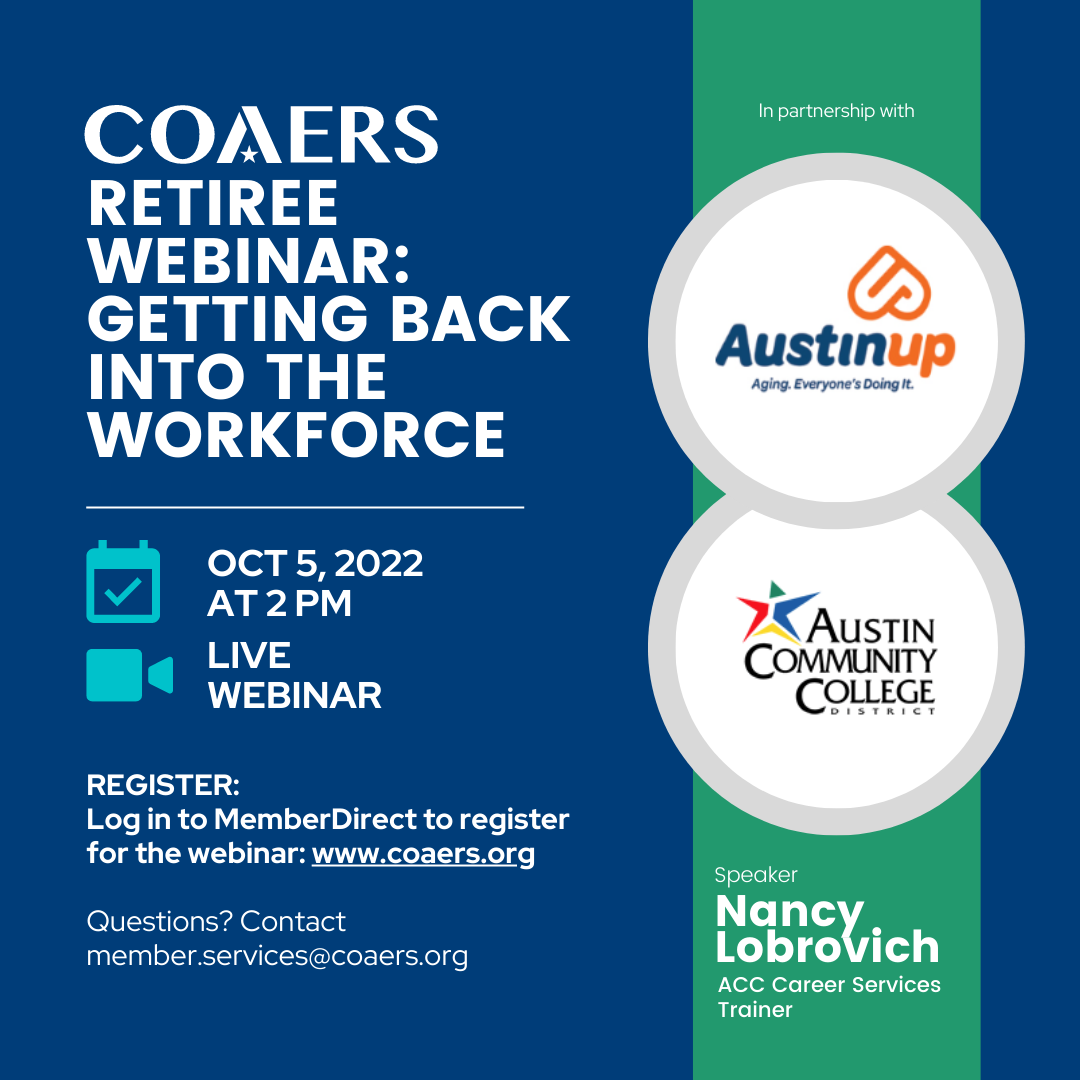 COAERS
RETIREE WEBINAR: GETTING BACK INTO THE WORKFORCE

OCT 5, 2022
AT 2 PM

LIVE WEBINAR

REGISTER:
Log in to MemberDirect to register for the webinar: www.coaers.org

Questions? Contact
member.services@coaers.org

In partnership with

Austinup
Aging. Everyone's Doing It.

AUSTIN COMMUNITY COLLEGE DISTRICT

Speaker
Nancy Lobrovich
ACC Career Services Trainer